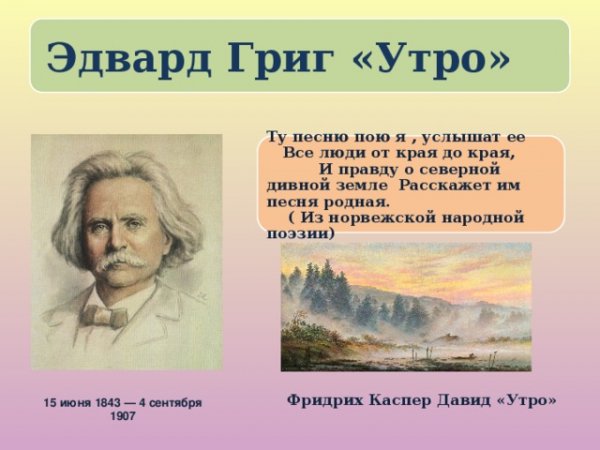 Эдвард Григ «Утро»

Ту песню пою я , услышат ее
Все люди от края до края,
И правду о северной дивной земле Расскажет им песня родная.
( Из норвежской народной поэзии)

15 июня 1843 — 4 сентября 1907

Фридрих Каспер Давид «Утро»